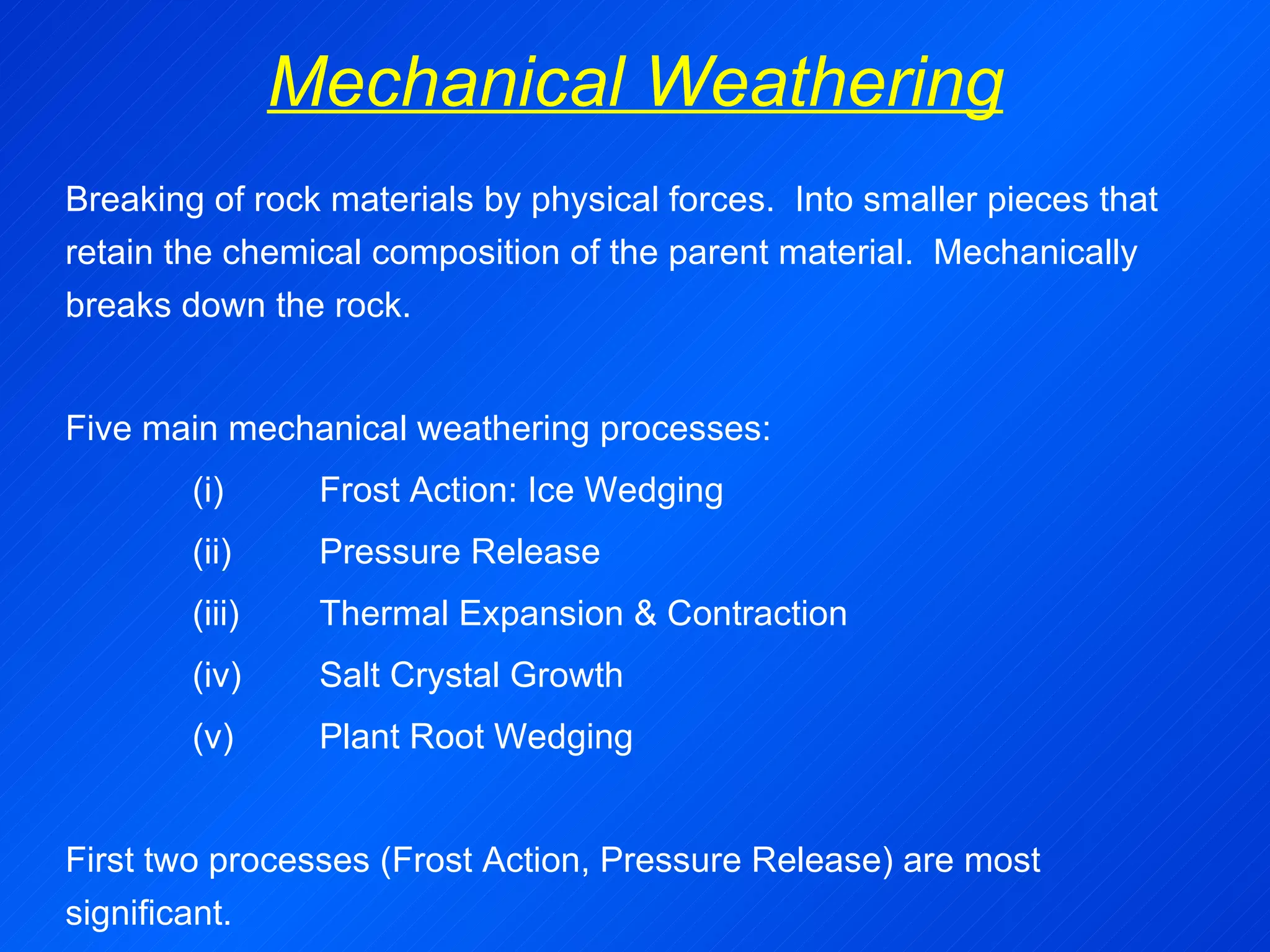 Mechanical Weathering

Breaking of rock materials by physical forces. Into smaller pieces that retain the chemical composition of the parent material. Mechanically breaks down the rock.

Five main mechanical weathering processes:

(i) Frost Action: Ice Wedging

(ii) Pressure Release

(iii) Thermal Expansion & Contraction

(iv) Salt Crystal Growth

(v) Plant Root Wedging

First two processes (Frost Action, Pressure Release) are most significant.